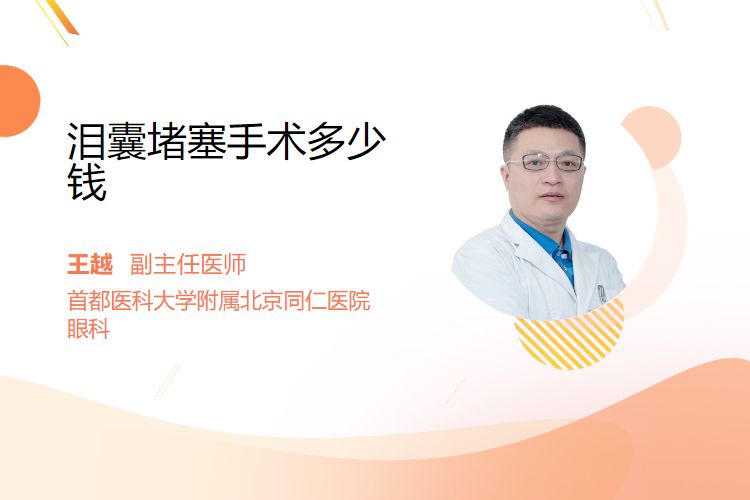 泪囊堵塞手术多少钱

王越 副主任医师

首都医科大学附属北京同仁医院
眼科